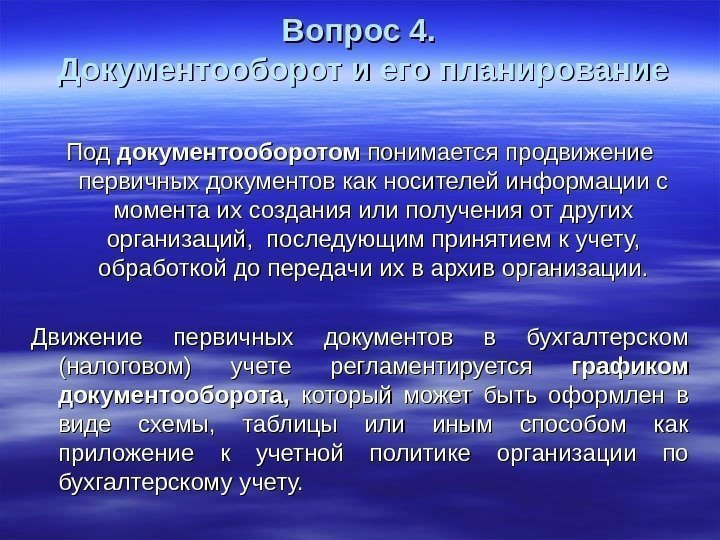 Вопрос 4.
Документооборот и его планирование

Под документооборотом понимается продвижение первичных документов как носителей информации с момента их создания или получения от других организаций, последующим принятием к учету, обработкой до передачи их в архив организации.

Движение первичных документов в бухгалтерском (налоговом) учете регламентируется графиком документооборота, который может быть оформлен в виде схемы, таблицы или иным способом как приложение к учетной политике организации по бухгалтерскому учету.